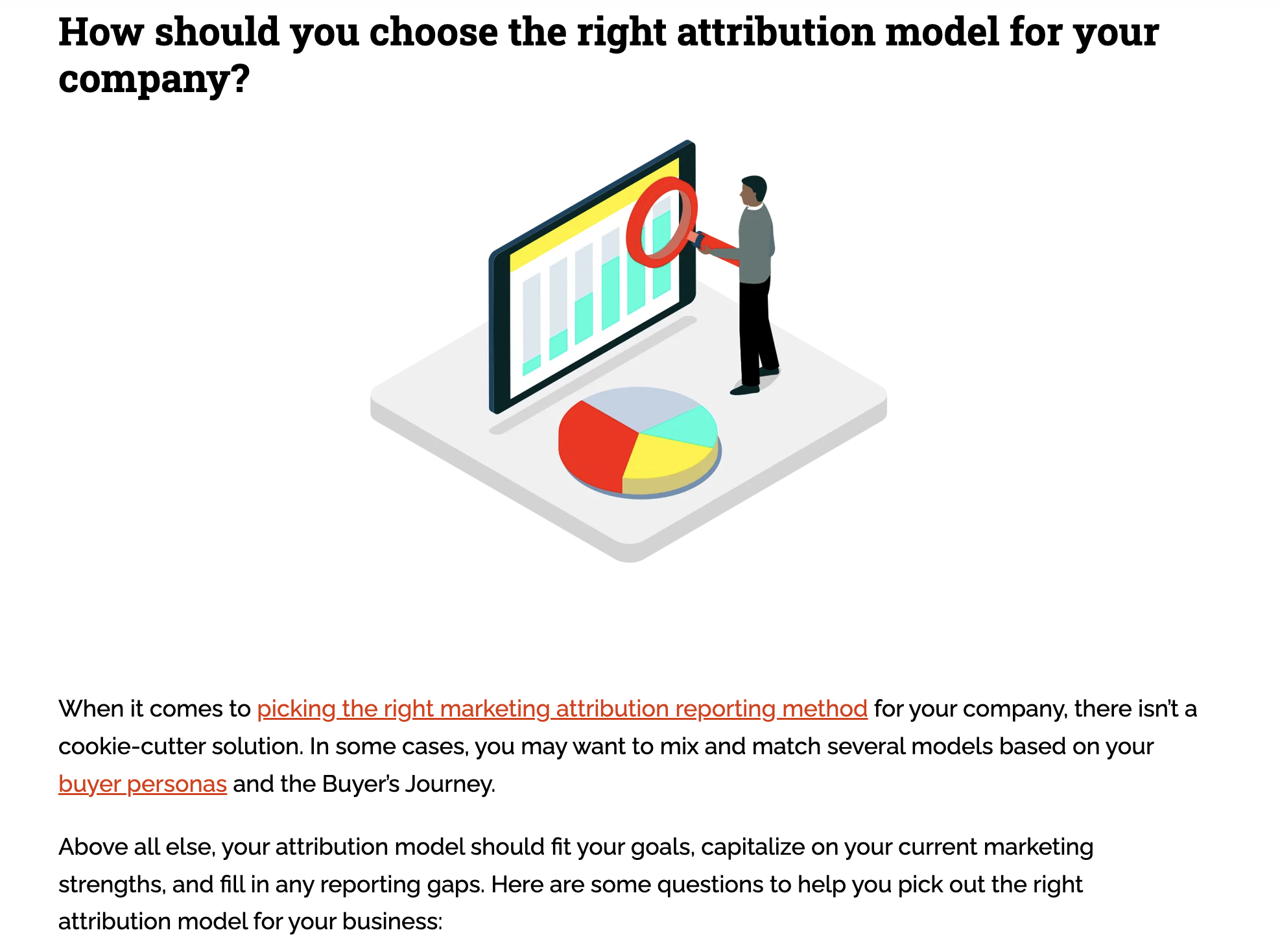 How should you choose the right attribution model for your company?

When it comes to picking the right marketing attribution reporting method for your company, there isn't a cookie-cutter solution. In some cases, you may want to mix and match several models based on your buyer personas and the Buyer's Journey.

Above all else, your attribution model should fit your goals, capitalize on your current marketing strengths, and fill in any reporting gaps. Here are some questions to help you pick out the right attribution model for your business: